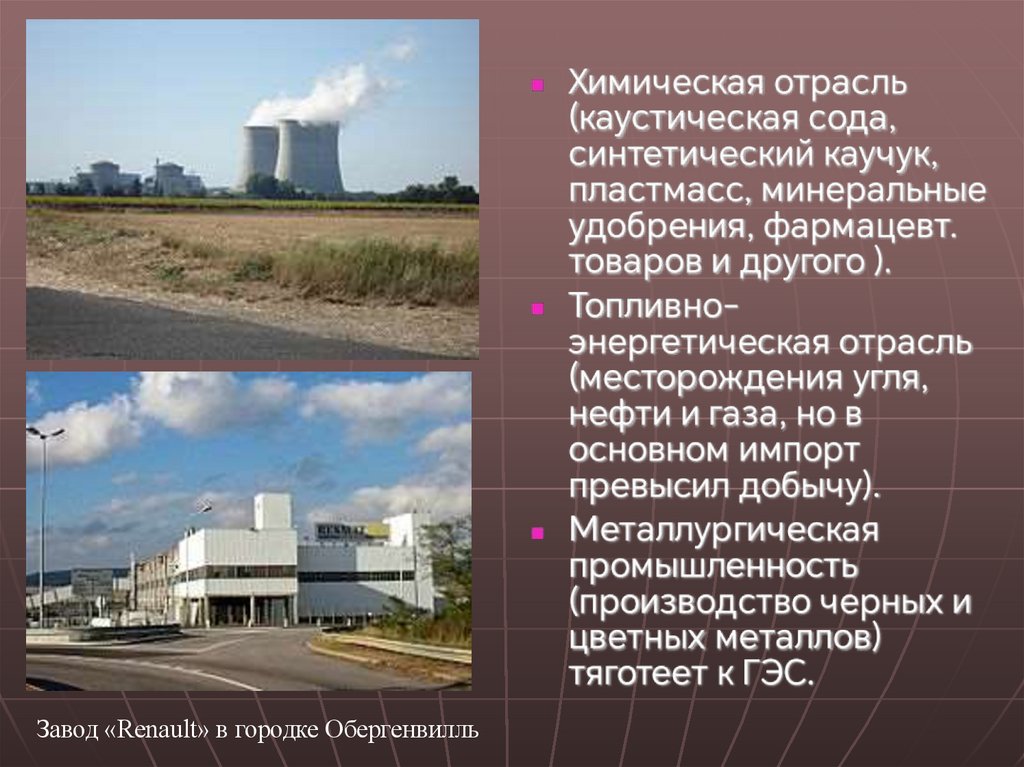 Химическая отрасль (каустическая сода, синтетический каучук, пластмасс, минеральные удобрения, фармацевт. товаров и другого ).

Топливно-энергетическая отрасль (месторождения угля, нефти и газа, но в основном импорт превысил добычу).

Металлургическая промышленность (производство черных и цветных металлов) тяготеет к ГЭС.

RENAULT

Завод «Renault» в городке Обергенвилль